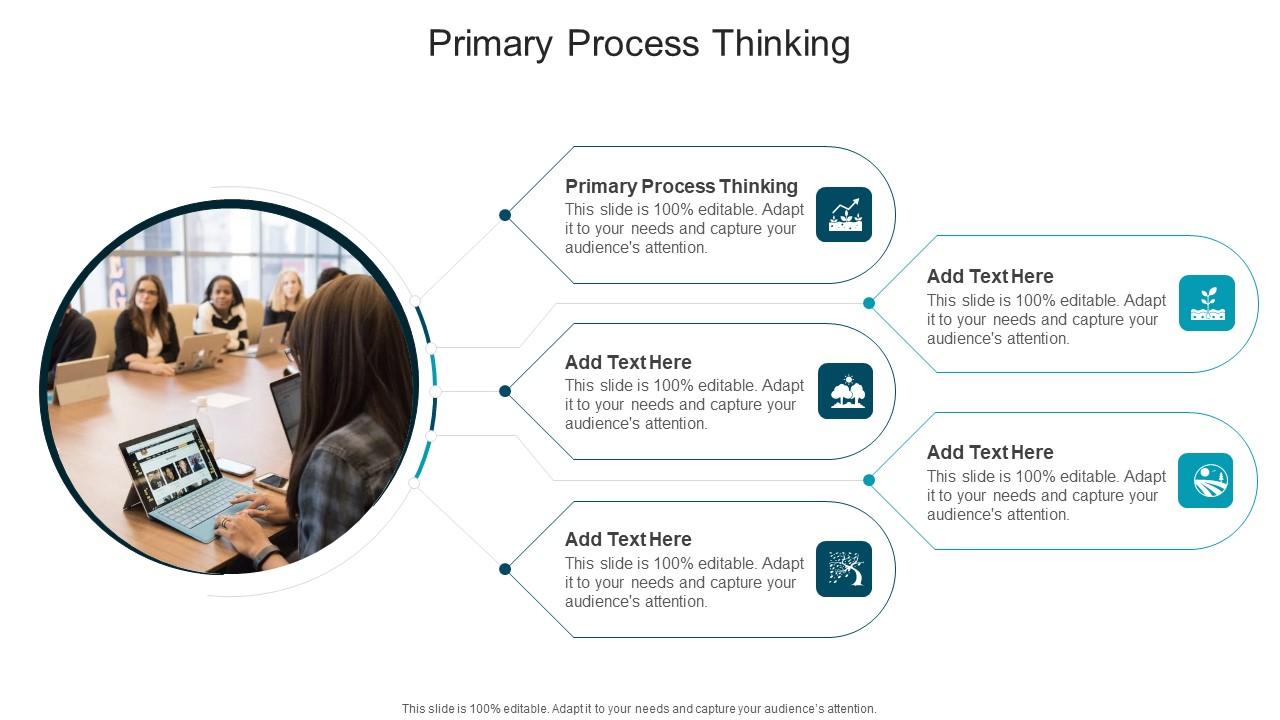 Primary Process Thinking

Primary Process Thinking
This slide is 100% editable. Adapt it to your needs and capture your audience's attention.

Add Text Here
This slide is 100% editable. Adapt it to your needs and capture your audience's attention.

Add Text Here
This slide is 100% editable. Adapt it to your needs and capture your audience's attention.

Add Text Here
This slide is 100% editable. Adapt it to your needs and capture your audience's attention.

Add Text Here
This slide is 100% editable. Adapt it to your needs and capture your audience's attention.

This slide is 100% editable. Adapt it to your needs and capture your audience's attention.